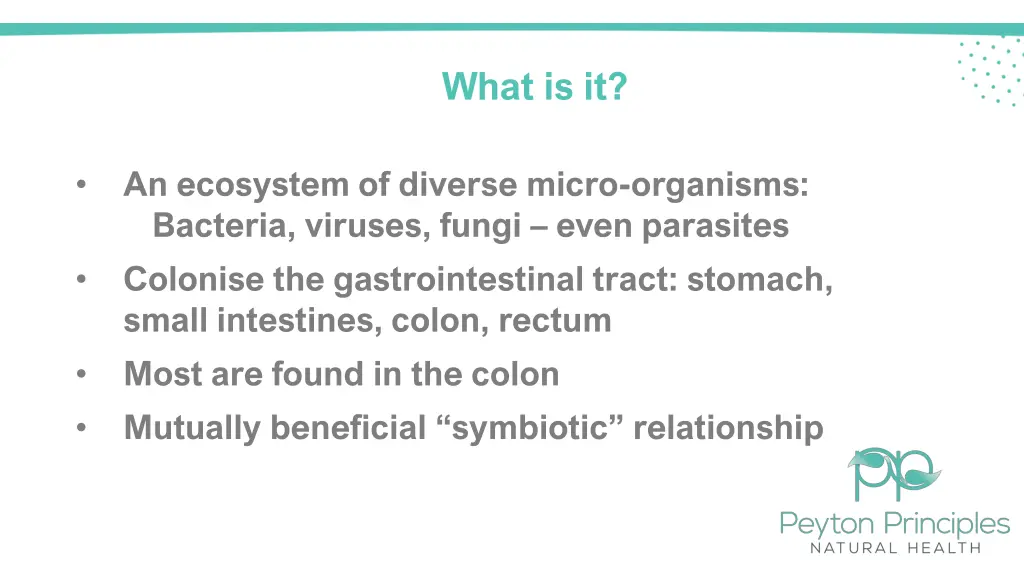 What is it?

• An ecosystem of diverse micro-organisms: Bacteria, viruses, fungi – even parasites
• Colonise the gastrointestinal tract: stomach, small intestines, colon, rectum
• Most are found in the colon
• Mutually beneficial “symbiotic” relationship

pp
Peyton Principles
NATURAL HEALTH